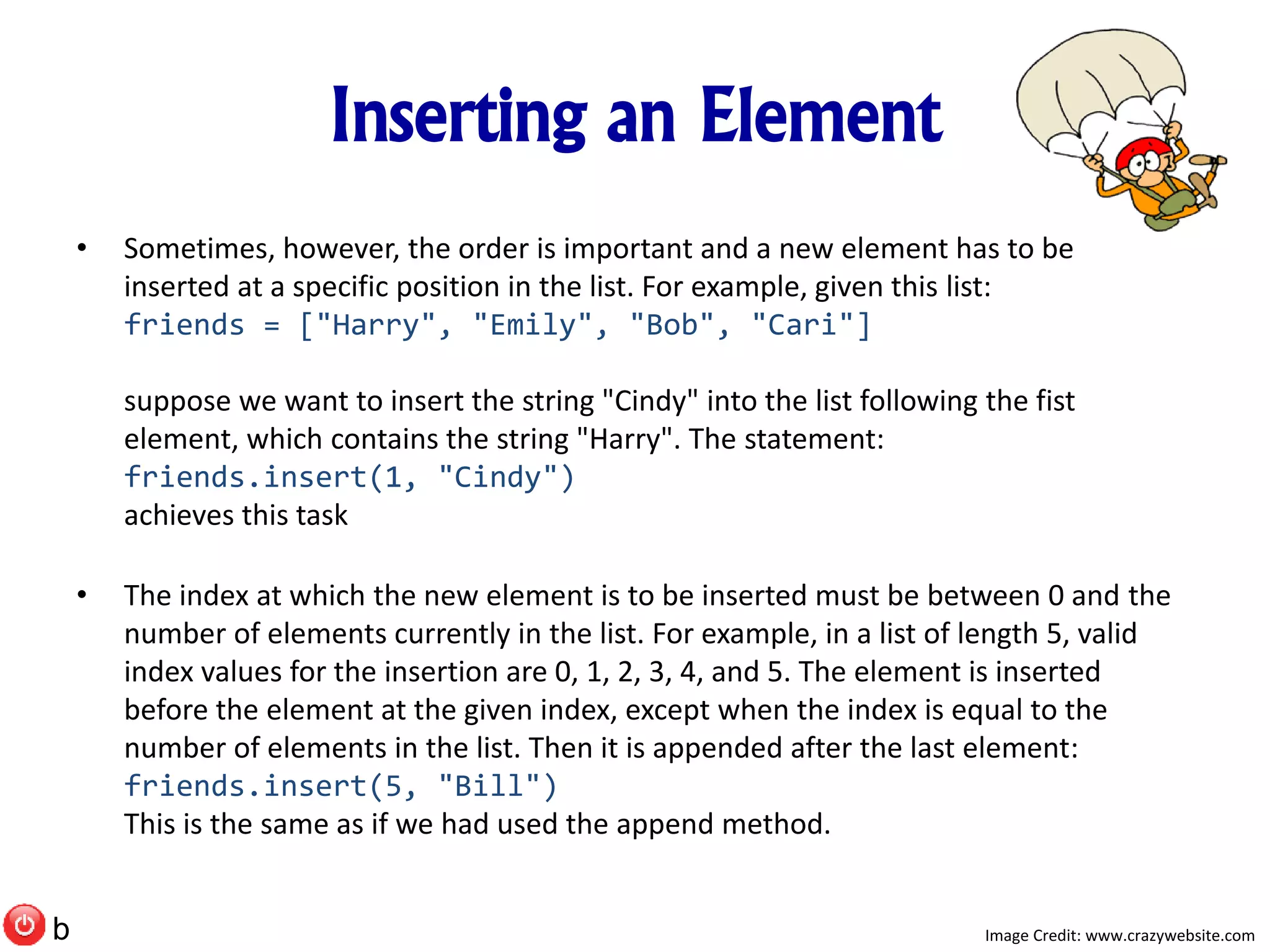 Inserting an Element

• Sometimes, however, the order is important and a new element has to be inserted at a specific position in the list. For example, given this list:
friends = ["Harry", "Emily", "Bob", "Cari"]

suppose we want to insert the string "Cindy" into the list following the fist element, which contains the string "Harry". The statement:
friends.insert(1, "Cindy")
achieves this task

• The index at which the new element is to be inserted must be between 0 and the number of elements currently in the list. For example, in a list of length 5, valid index values for the insertion are 0, 1, 2, 3, 4, and 5. The element is inserted before the element at the given index, except when the index is equal to the number of elements in the list. Then it is appended after the last element:
friends.insert(5, "Bill")
This is the same as if we had used the append method.

b

Image Credit: www.crazywebsite.com